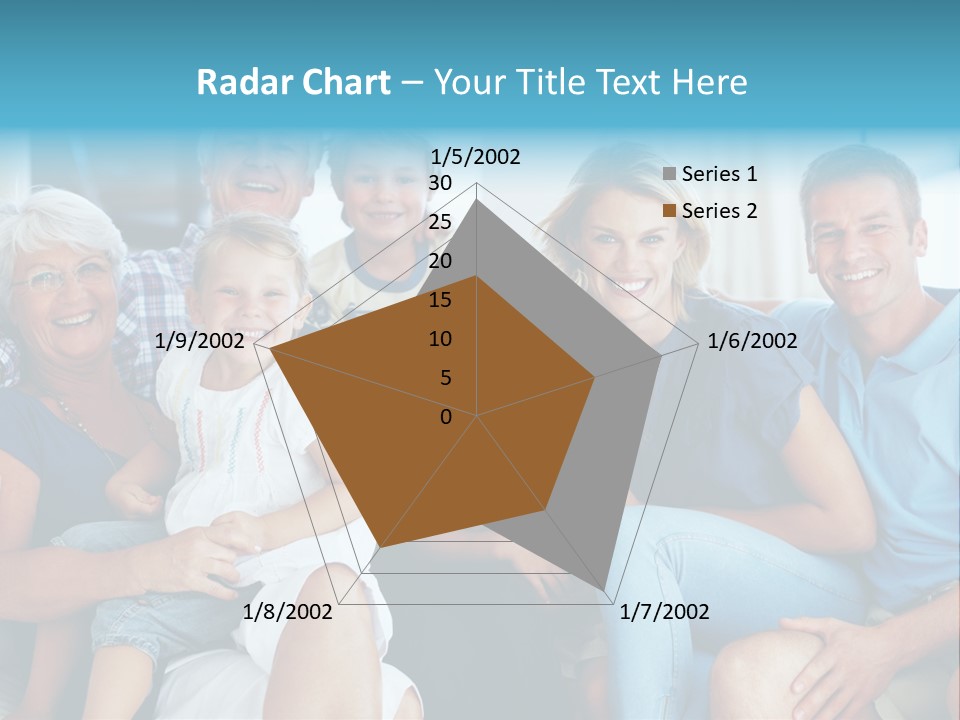 Radar Chart – Your Title Text Here

1/5/2002
30
25
20
15
10
5
0
1/6/2002
1/7/2002
1/8/2002
1/9/2002

Series 1
Series 2